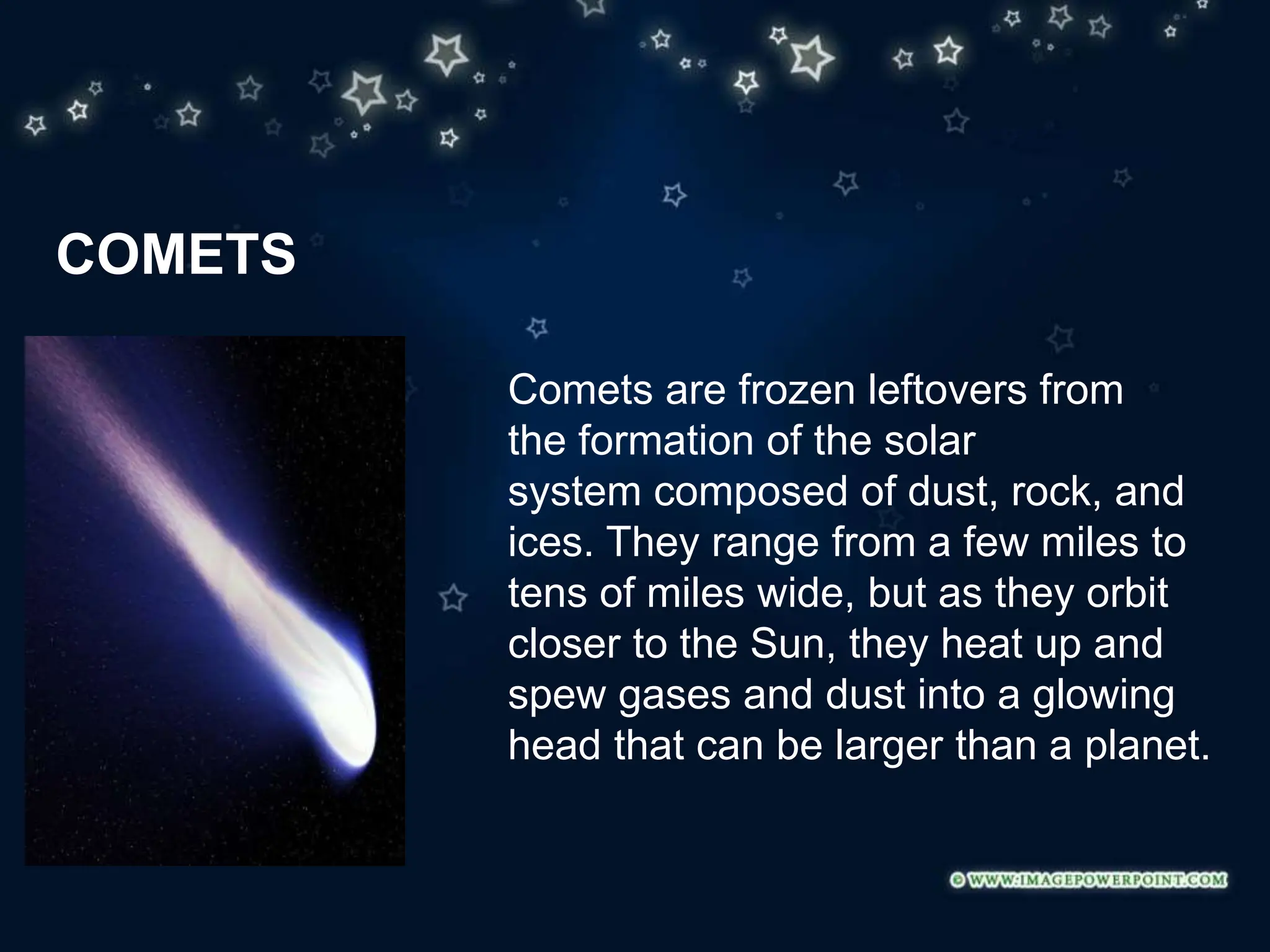 COMETS

Comets are frozen leftovers from the formation of the solar system composed of dust, rock, and ices. They range from a few miles to tens of miles wide, but as they orbit closer to the Sun, they heat up and spew gases and dust into a glowing head that can be larger than a planet.

© WWW.IMAGEPOWERPOINT.COM